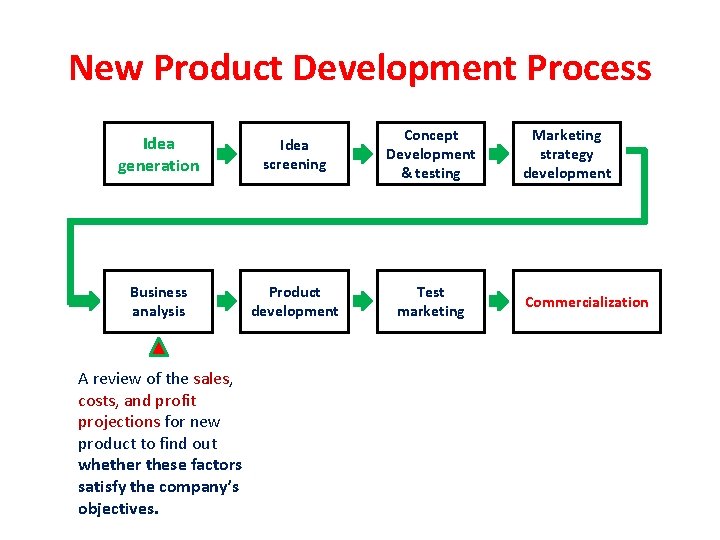 New Product Development Process

Idea generation

Idea screening

Concept Development & testing

Marketing strategy development

Business analysis

Product development

Test marketing

Commercialization

A review of the sales, costs, and profit projections for new product to find out whether these factors satisfy the company's objectives.